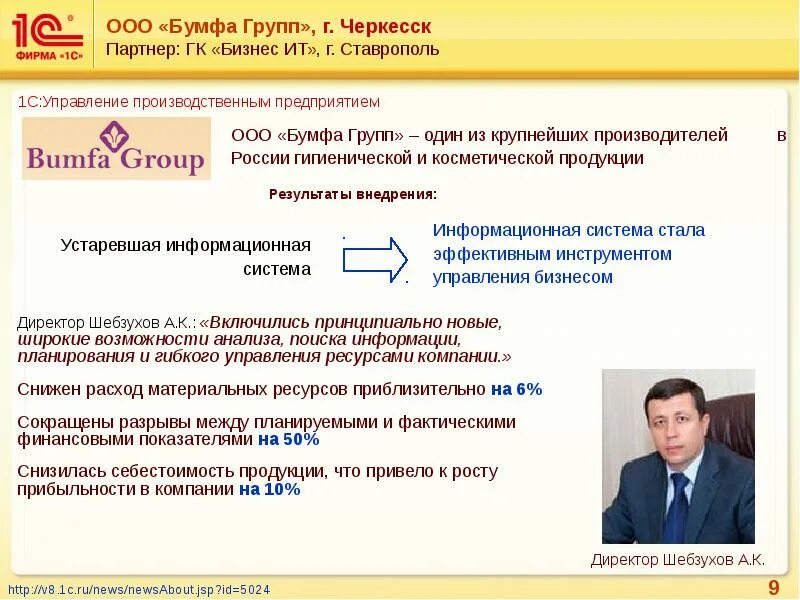 1С ФИРМА «1С»

ООО «Бумфа Групп», г. Черкесск
Партнер: ГК «Бизнес ИТ», г. Ставрополь

1С:Управление производственным предприятием

Bumfa Group

ООО «Бумфа Групп» – один из крупнейших производителей в России гигиенической и косметической продукции

Результаты внедрения:

Устаревшая информационная система

Информационная система стала эффективным инструментом управления бизнесом

Директор Шебзухов А.К.: «Включились принципиально новые, широкие возможности анализа, поиска информации, планирования и гибкого управления ресурсами компании.»

Снижен расход материальных ресурсов приблизительно на 6%

Сокращены разрывы между планируемыми и фактическими финансовыми показателями на 50%

Снизилась себестоимость продукции, что привело к росту прибыльности в компании на 10%

Директор Шебзухов А.К.

http://v8.1c.ru/news/newsAbout.jsp?id=5024

9